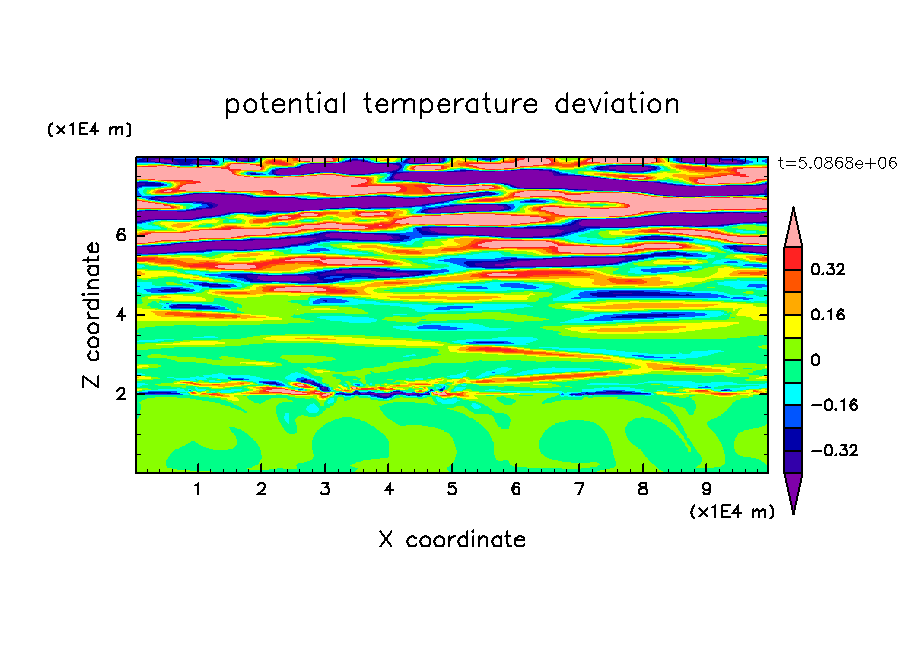 potential temperature deviation

(x1E4 m)

t=5.0868e+06

Z coordinate

6
4
2

0.32
0.16
0
−0.16
−0.32

1 2 3 4 5 6 7 8 9

(x1E4 m)

X coordinate